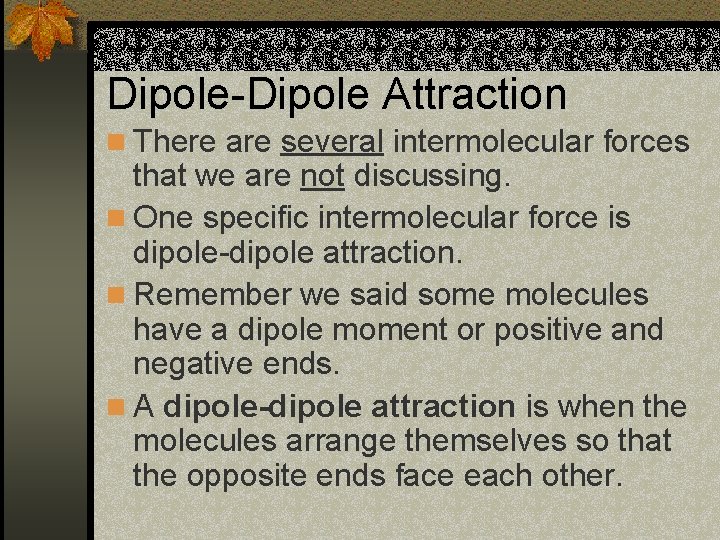 Dipole-Dipole Attraction

There are several intermolecular forces that we are not discussing.

One specific intermolecular force is dipole-dipole attraction.

Remember we said some molecules have a dipole moment or positive and negative ends.

A dipole-dipole attraction is when the molecules arrange themselves so that the opposite ends face each other.